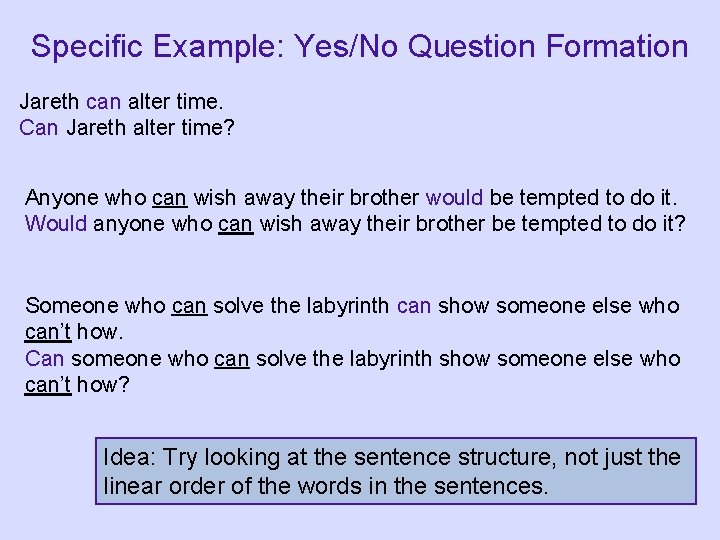 Specific Example: Yes/No Question Formation

Jareth can alter time.
Can Jareth alter time?

Anyone who can wish away their brother would be tempted to do it.
Would anyone who can wish away their brother be tempted to do it?

Someone who can solve the labyrinth can show someone else who can't how.
Can someone who can solve the labyrinth show someone else who can't how?

Idea: Try looking at the sentence structure, not just the linear order of the words in the sentences.